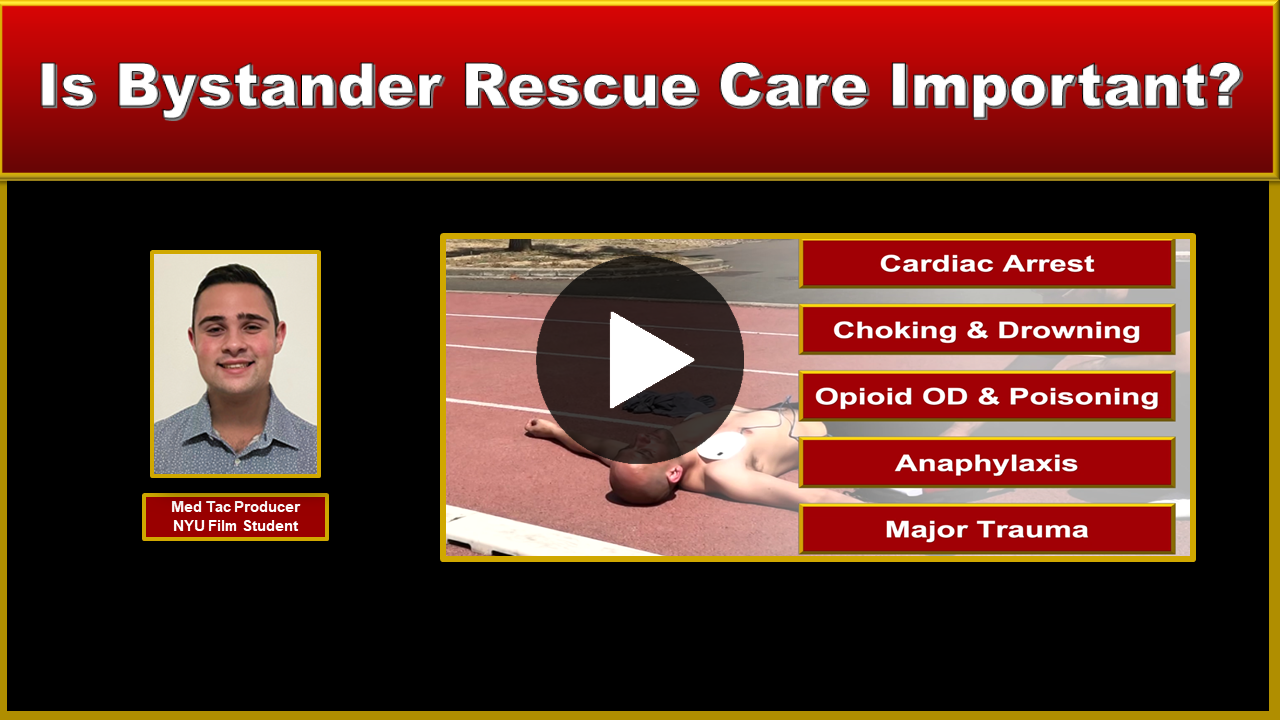 Is Bystander Rescue Care Important?

Med Tac Producer
NYU Film Student

Cardiac Arrest

Choking & Drowning

Opioid OD & Poisoning

Anaphylaxis

Major Trauma